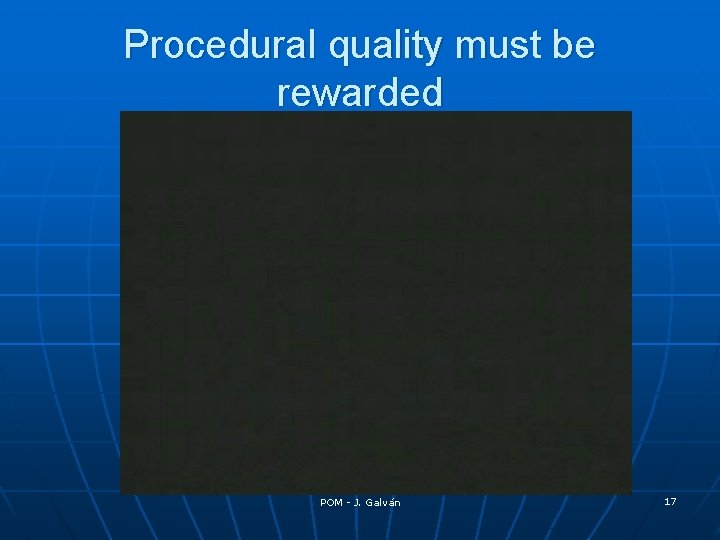 Procedural quality must be rewarded

POM - J. Galván

17